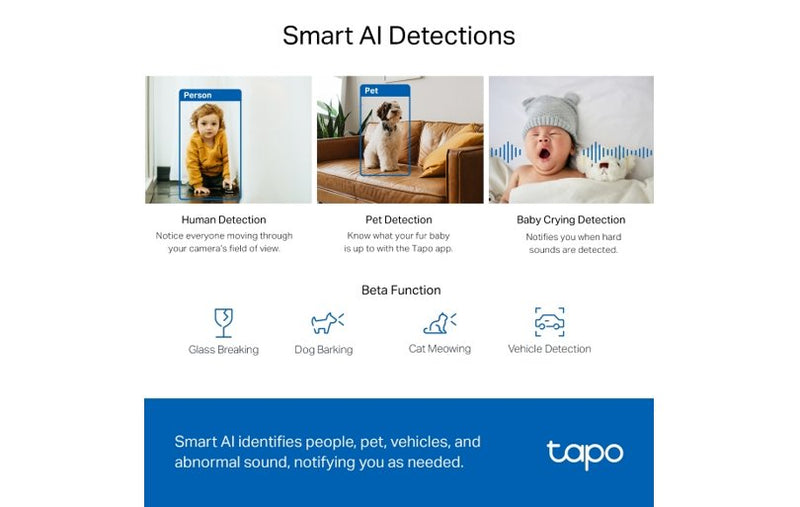 Smart AI Detections

Person

Pet

Human Detection
Notice everyone moving through your camera's field of view.

Pet Detection
Know what your fur baby is up to with the Tapo app.

Baby Crying Detection
Notifies you when hard sounds are detected.

Beta Function

Glass Breaking

Dog Barking

Cat Meowing

Vehicle Detection

Smart AI identifies people, pet, vehicles, and abnormal sound, notifying you as needed.

tapo